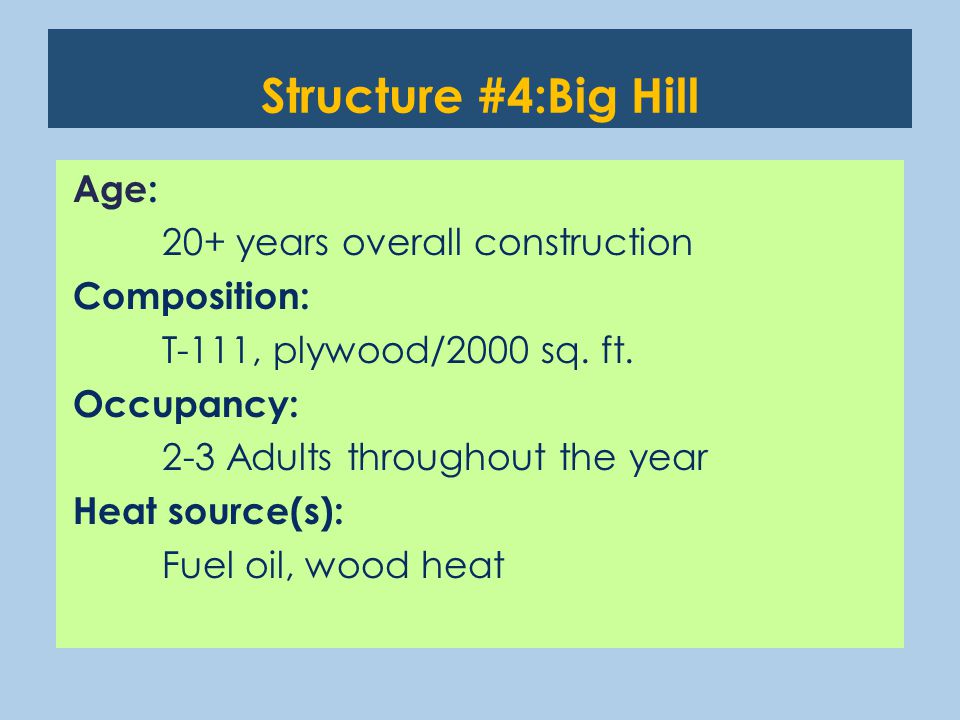 Structure #4:Big Hill

Age:

20+ years overall construction

Composition:

T-111, plywood/2000 sq. ft.

Occupancy:

2-3 Adults throughout the year

Heat source(s):

Fuel oil, wood heat